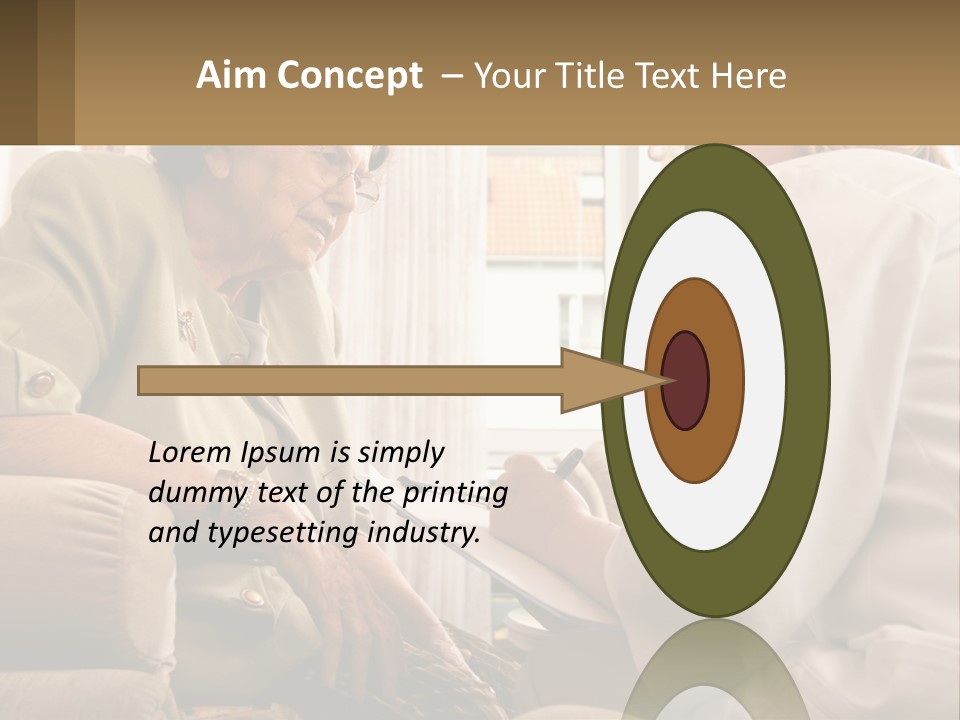 Aim Concept – Your Title Text Here

Lorem Ipsum is simply dummy text of the printing and typesetting industry.